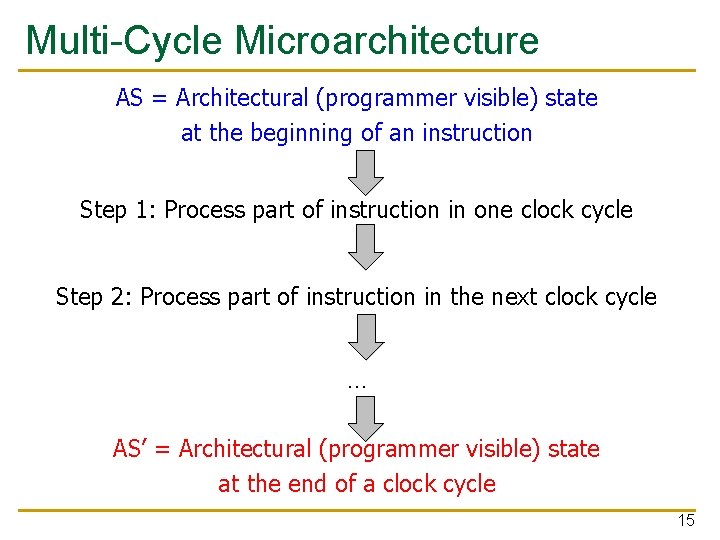 Multi-Cycle Microarchitecture

AS = Architectural (programmer visible) state at the beginning of an instruction

Step 1: Process part of instruction in one clock cycle

Step 2: Process part of instruction in the next clock cycle

…

AS’ = Architectural (programmer visible) state at the end of a clock cycle

15